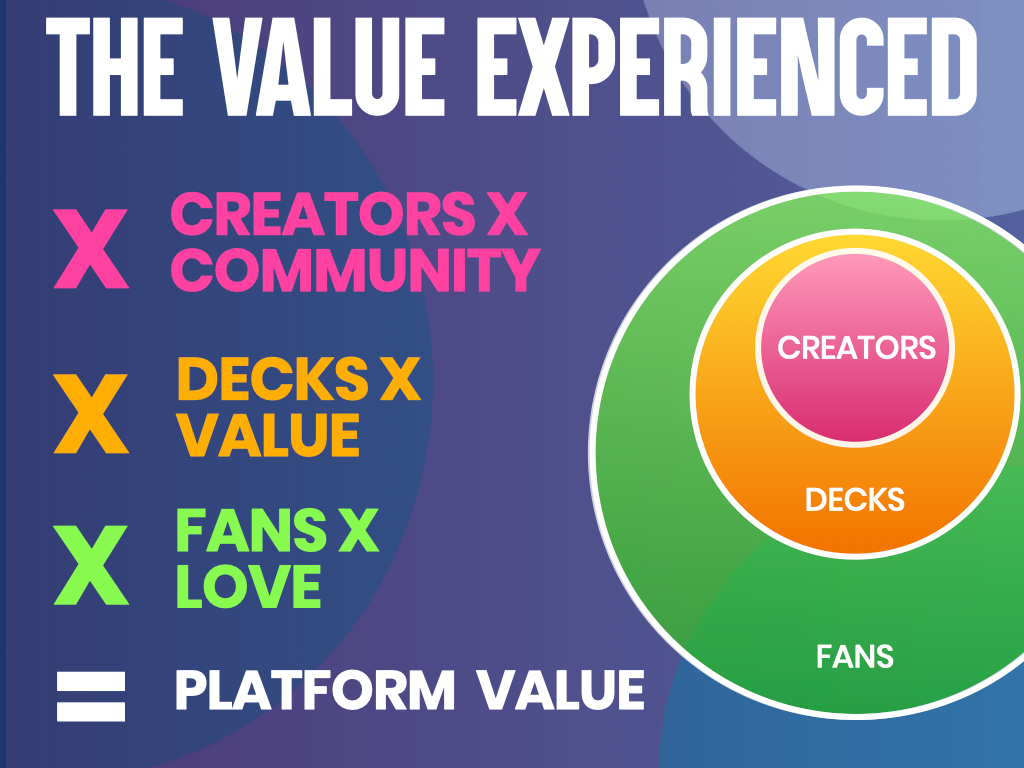 THE VALUE EXPERIENCED

X CREATORS X COMMUNITY

X DECKS X VALUE

X FANS X LOVE

= PLATFORM VALUE

CREATORS

DECKS

FANS